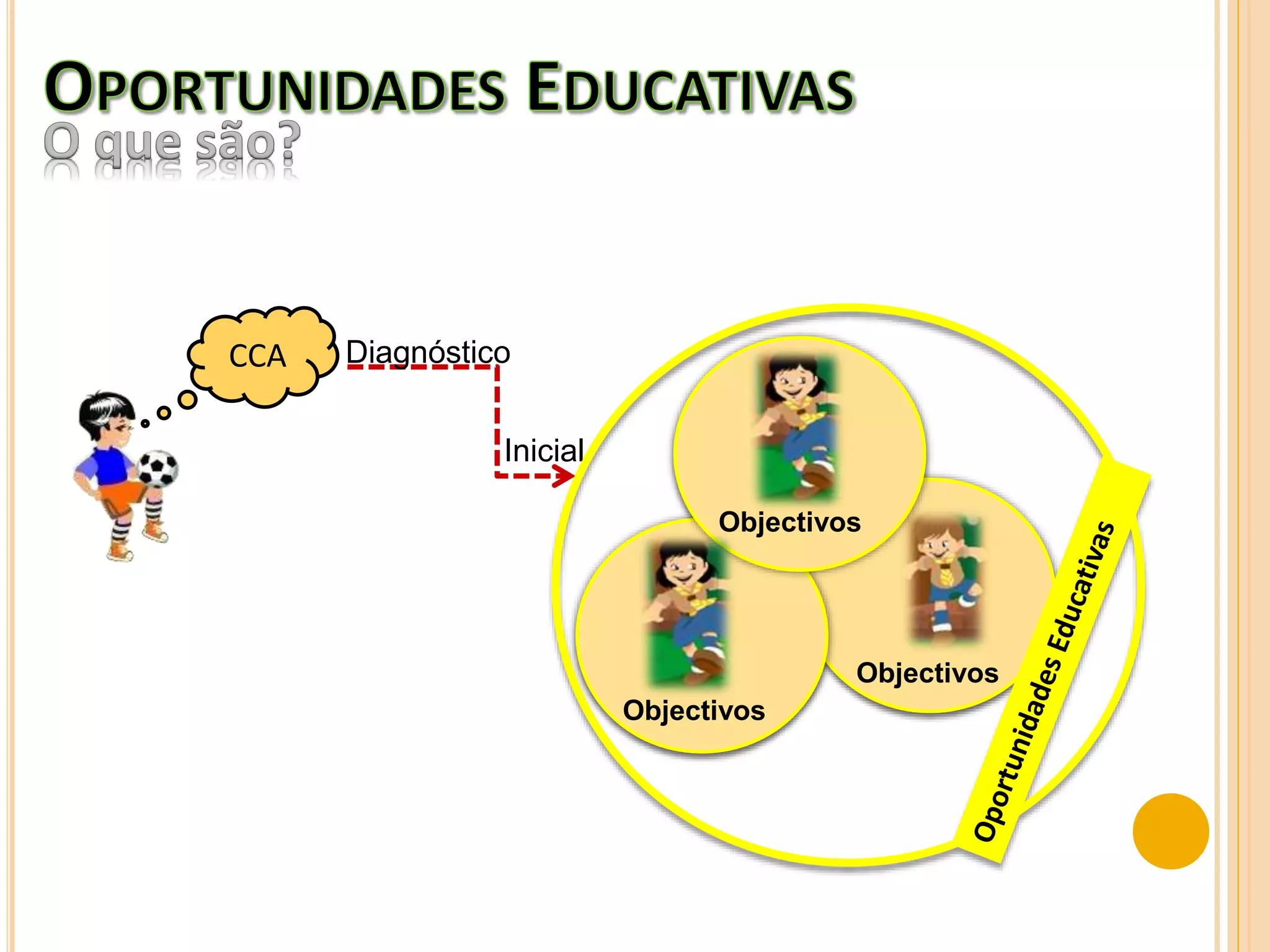 OPORTUNIDADES EDUCATIVAS
O que são?

CCA
Diagnóstico
Inicial

Objectivos
Objectivos
Objectivos

Oportunidades Educativas